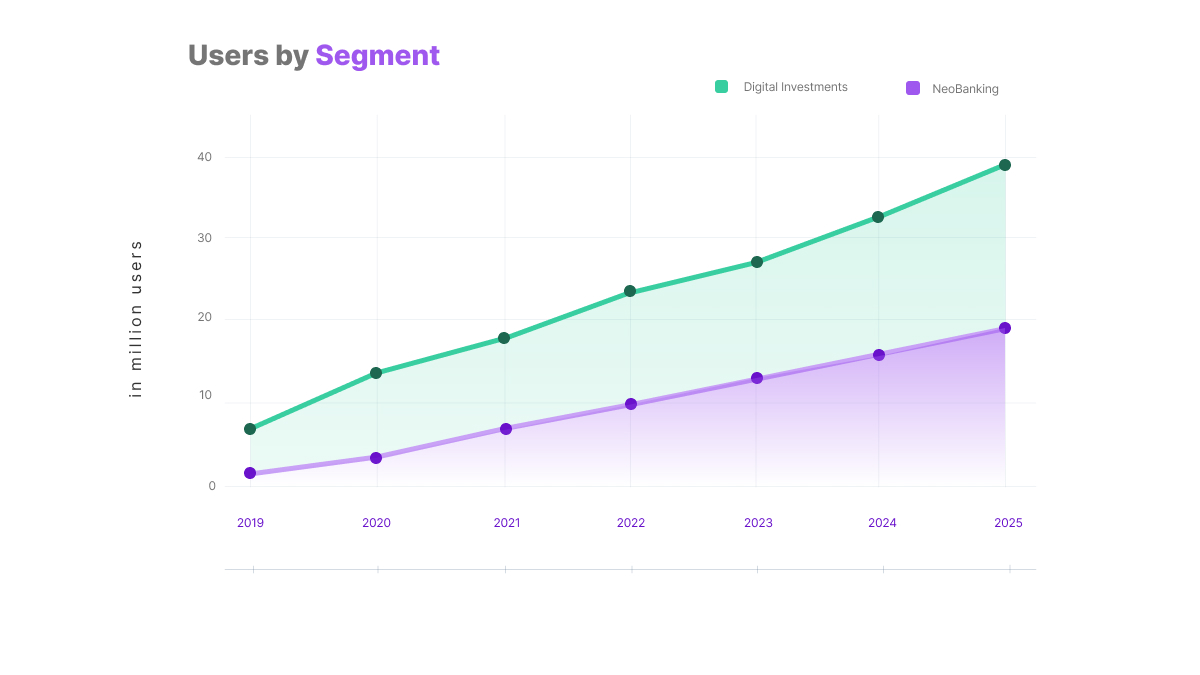 Users by Segment

Digital Investments
NeoBanking

in million users

40
30
20
10
0

2019
2020
2021
2022
2023
2024
2025